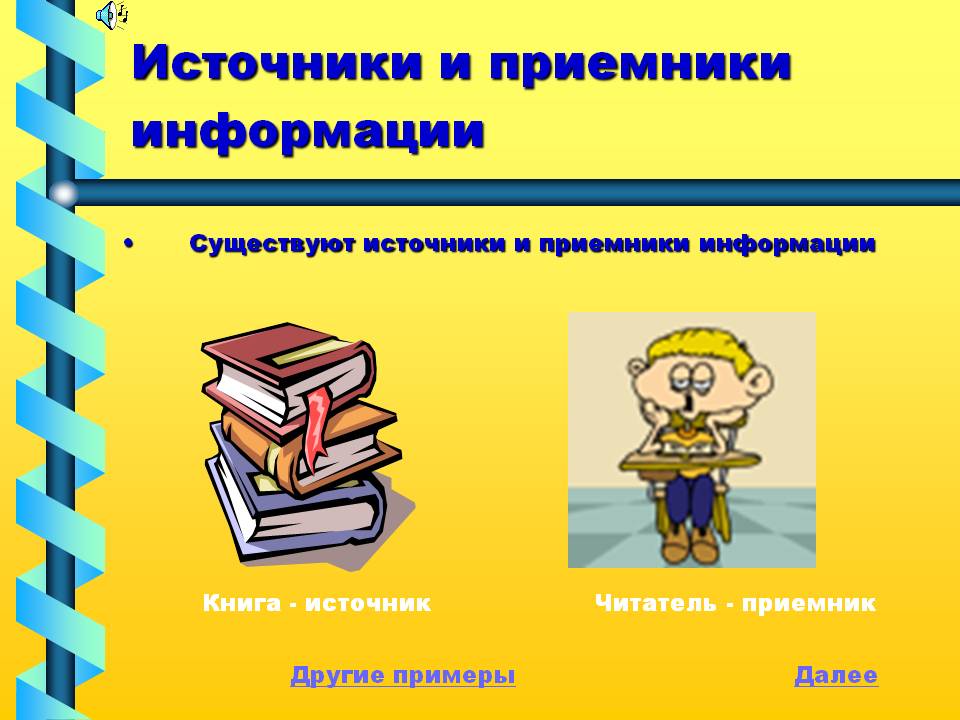 Источники и приемники информации

• Существуют источники и приемники информации

Книга - источник

Читатель - приемник

Другие примеры

Далее